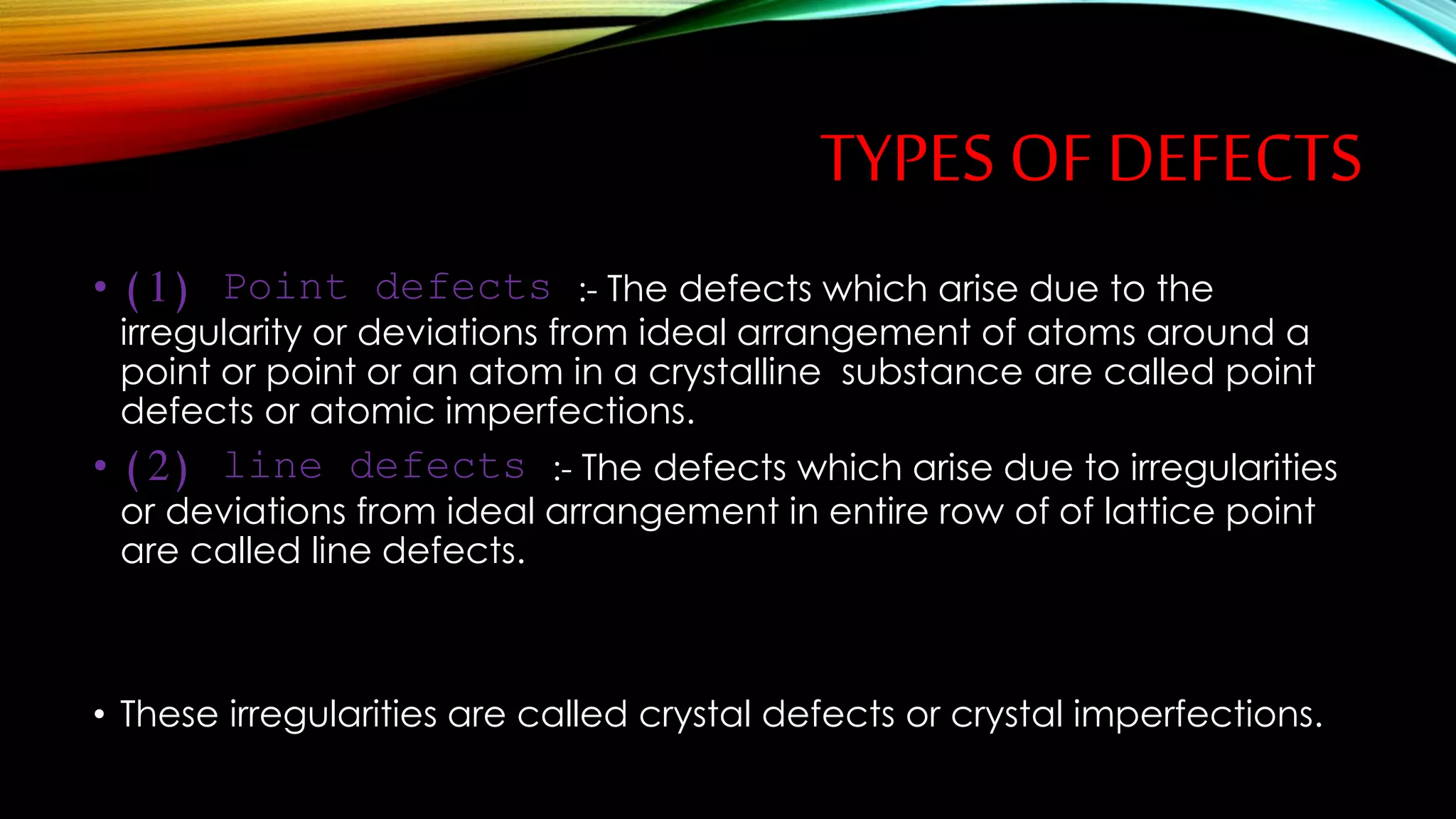 TYPES OF DEFECTS

• (1) Point defects :- The defects which arise due to the irregularity or deviations from ideal arrangement of atoms around a point or point or an atom in a crystalline substance are called point defects or atomic imperfections.

• (2) line defects :- The defects which arise due to irregularities or deviations from ideal arrangement in entire row of of lattice point are called line defects.

• These irregularities are called crystal defects or crystal imperfections.